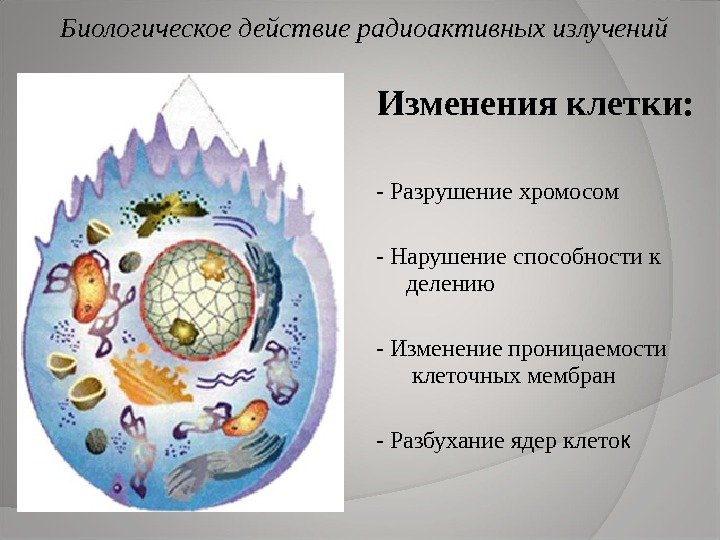 Биологическое действие радиоактивных излучений

Изменения клетки:

- Разрушение хромосом

- Нарушение способности к делению

- Изменение проницаемости клеточных мембран

- Разбухание ядер клеток